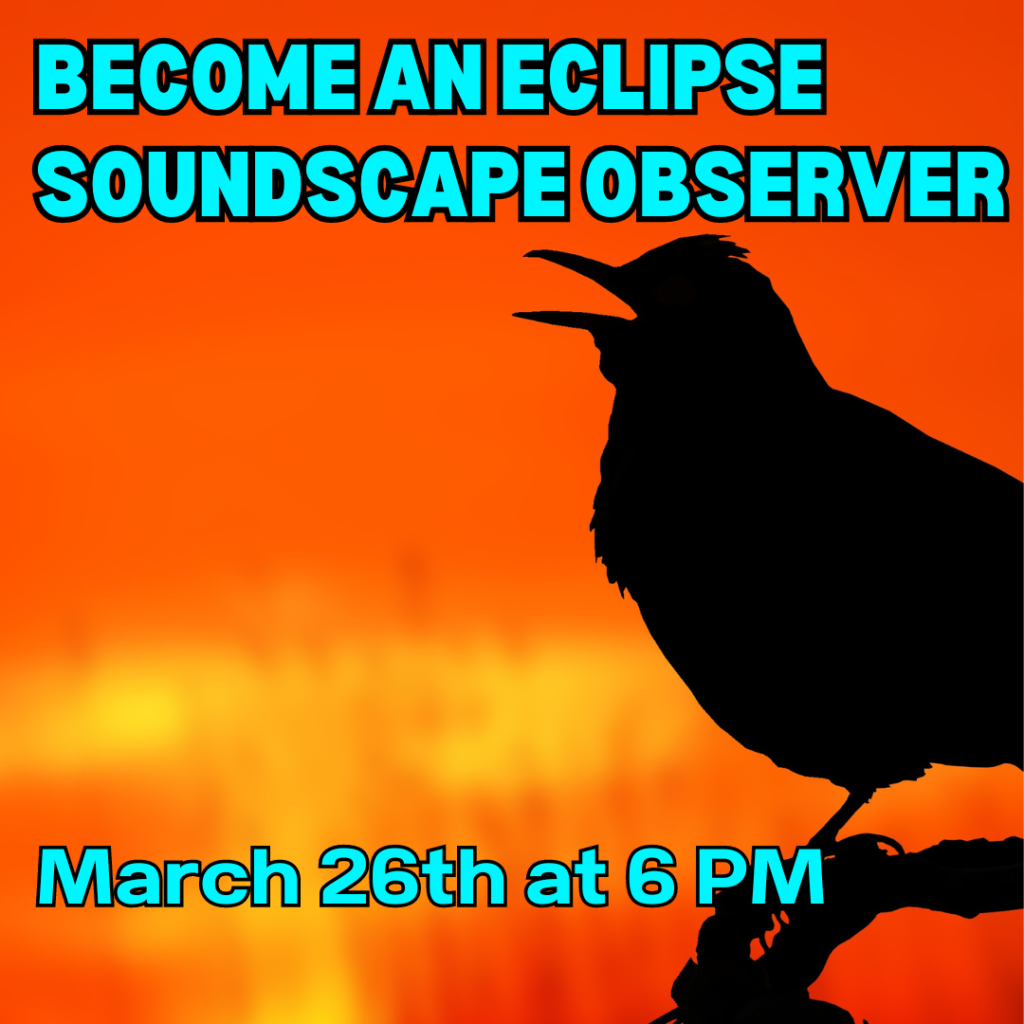 BECOME AN ECLIPSE SOUNDSCAPE OBSERVER

March 26th at 6 PM